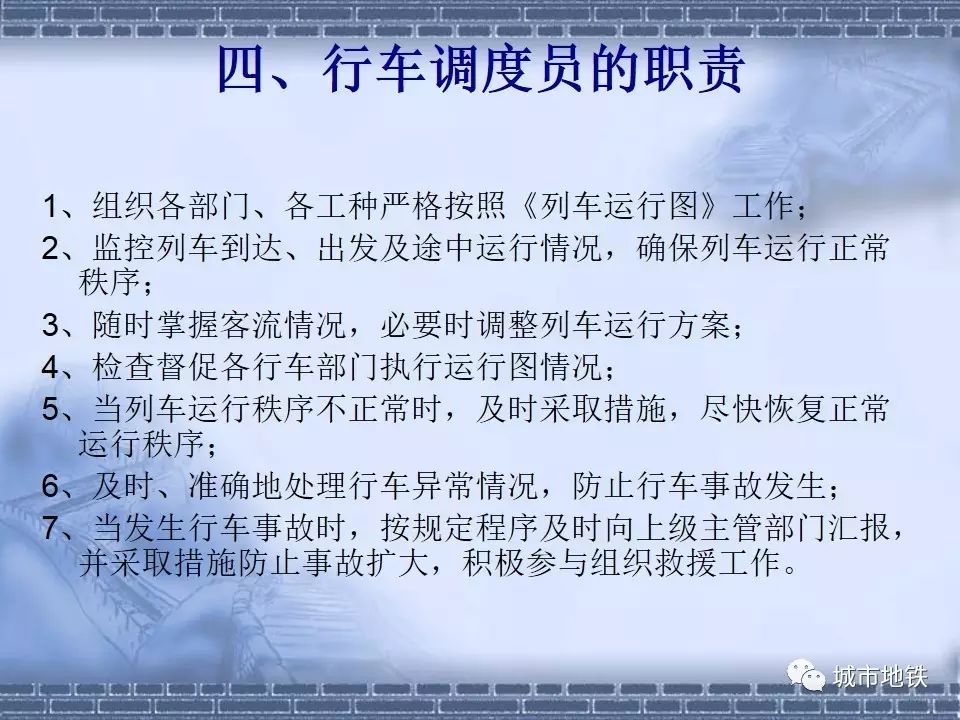 四、行车调度员的职责

1、组织各部门、各工种严格按照《列车运行图》工作；
2、监控列车到达、出发及途中运行情况，确保列车运行正常秩序；
3、随时掌握客流情况，必要时调整列车运行方案；
4、检查督促各行车部门执行运行图情况；
5、当列车运行秩序不正常时，及时采取措施，尽快恢复正常运行秩序；
6、及时、准确地处理行车异常情况，防止行车事故发生；
7、当发生行车事故时，按规定程序及时向上级主管部门汇报，并采取措施防止事故扩大，积极参与组织救援工作。

城市地铁